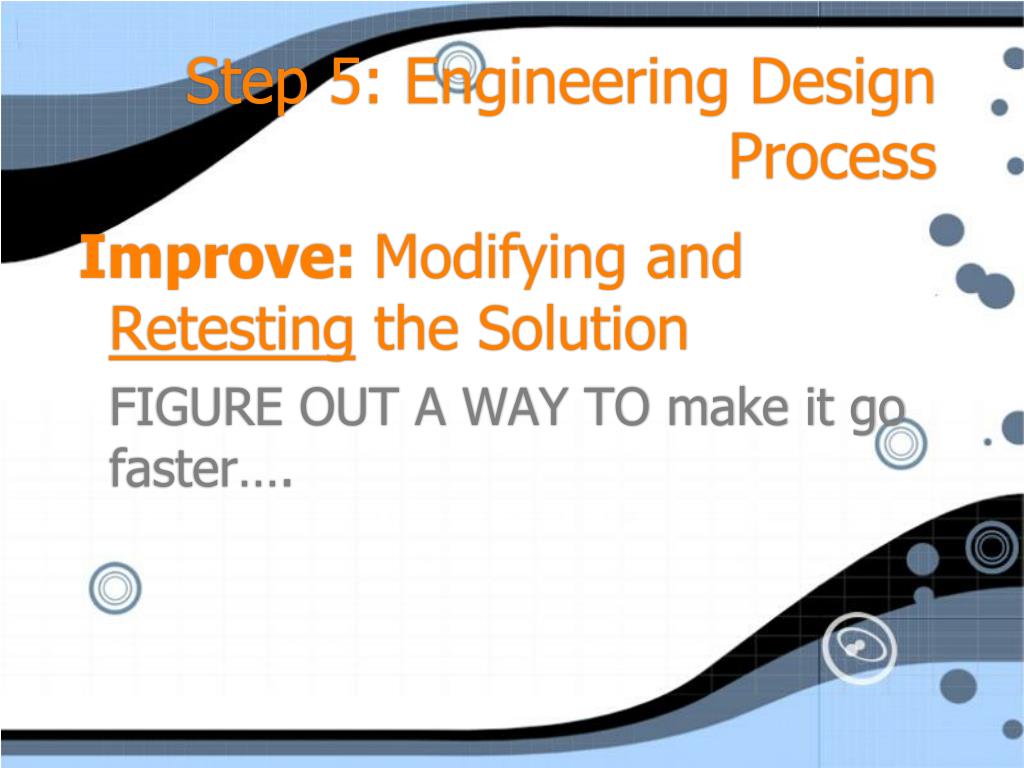 Step 5: Engineering Design Process

Improve: Modifying and Retesting the Solution

FIGURE OUT A WAY TO make it go faster….